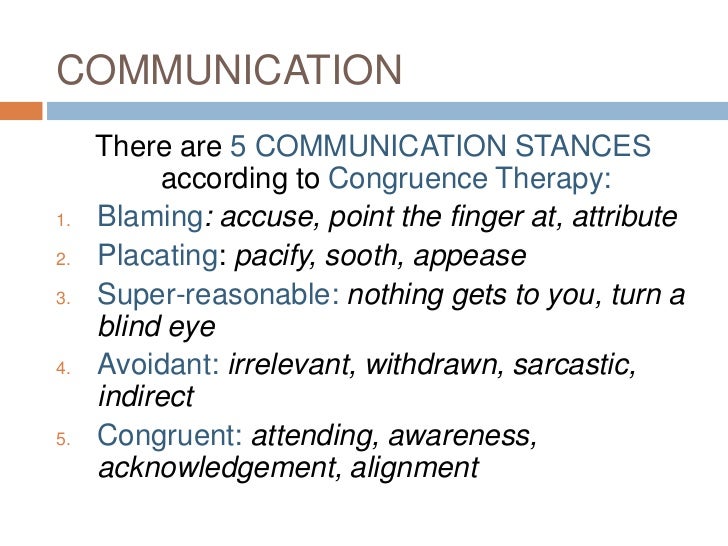 COMMUNICATION

There are 5 COMMUNICATION STANCES according to Congruence Therapy:

1. Blaming: accuse, point the finger at, attribute
2. Placating: pacify, sooth, appease
3. Super-reasonable: nothing gets to you, turn a blind eye
4. Avoidant: irrelevant, withdrawn, sarcastic, indirect
5. Congruent: attending, awareness, acknowledgement, alignment